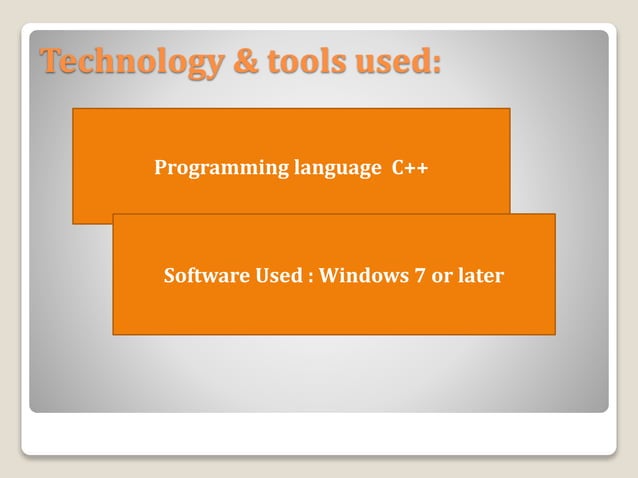 Technology & tools used:

Programming language C++

Software Used : Windows 7 or later